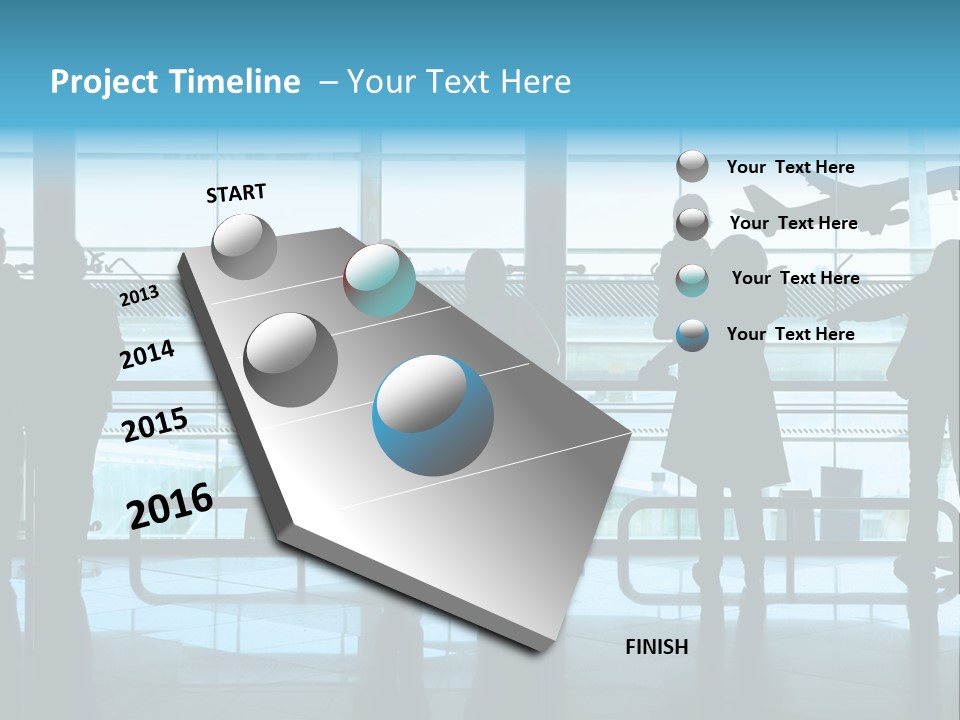 Project Timeline – Your Text Here

START

2013

2014

2015

2016

FINISH

Your Text Here

Your Text Here

Your Text Here

Your Text Here